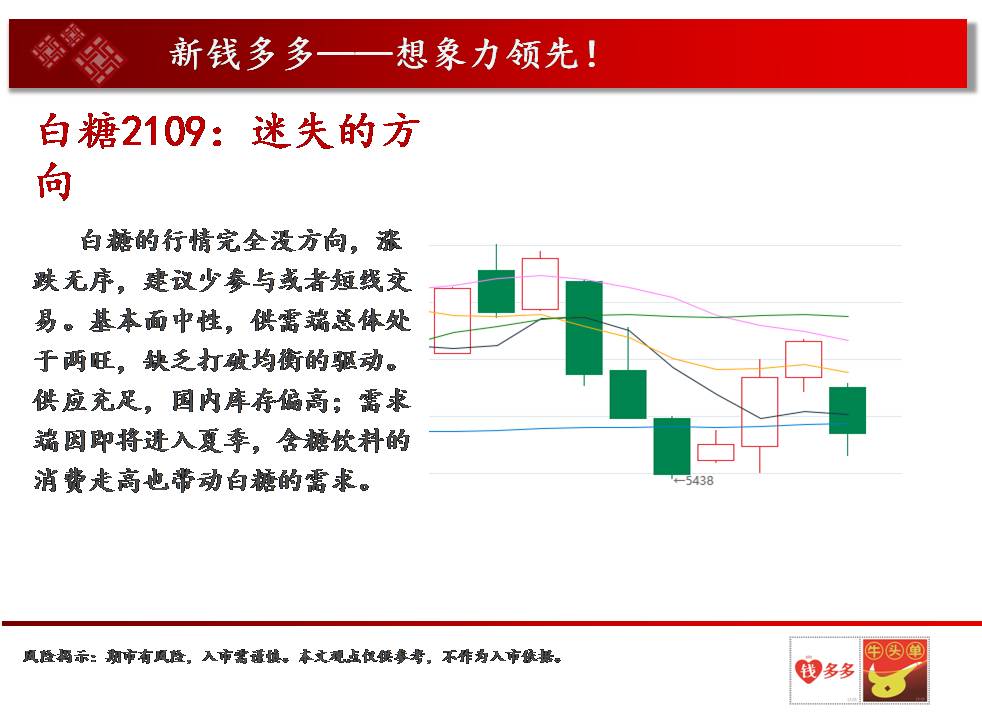 新钱多多——想象力领先！

白糖2109：迷失的方向

白糖的行情完全没方向，涨跌无序，建议少参与或者短线交易。基本面中性，供需端总体处于两旺，缺乏打破均衡的驱动。供应充足，国内库存偏高；需求端因即将进入夏季，含糖饮料的消费走高也带动白糖的需求。

←5438

风险揭示：期市有风险，入市需谨慎。本文观点仅供参考，不作为入市依据。

钱多多

牛头单